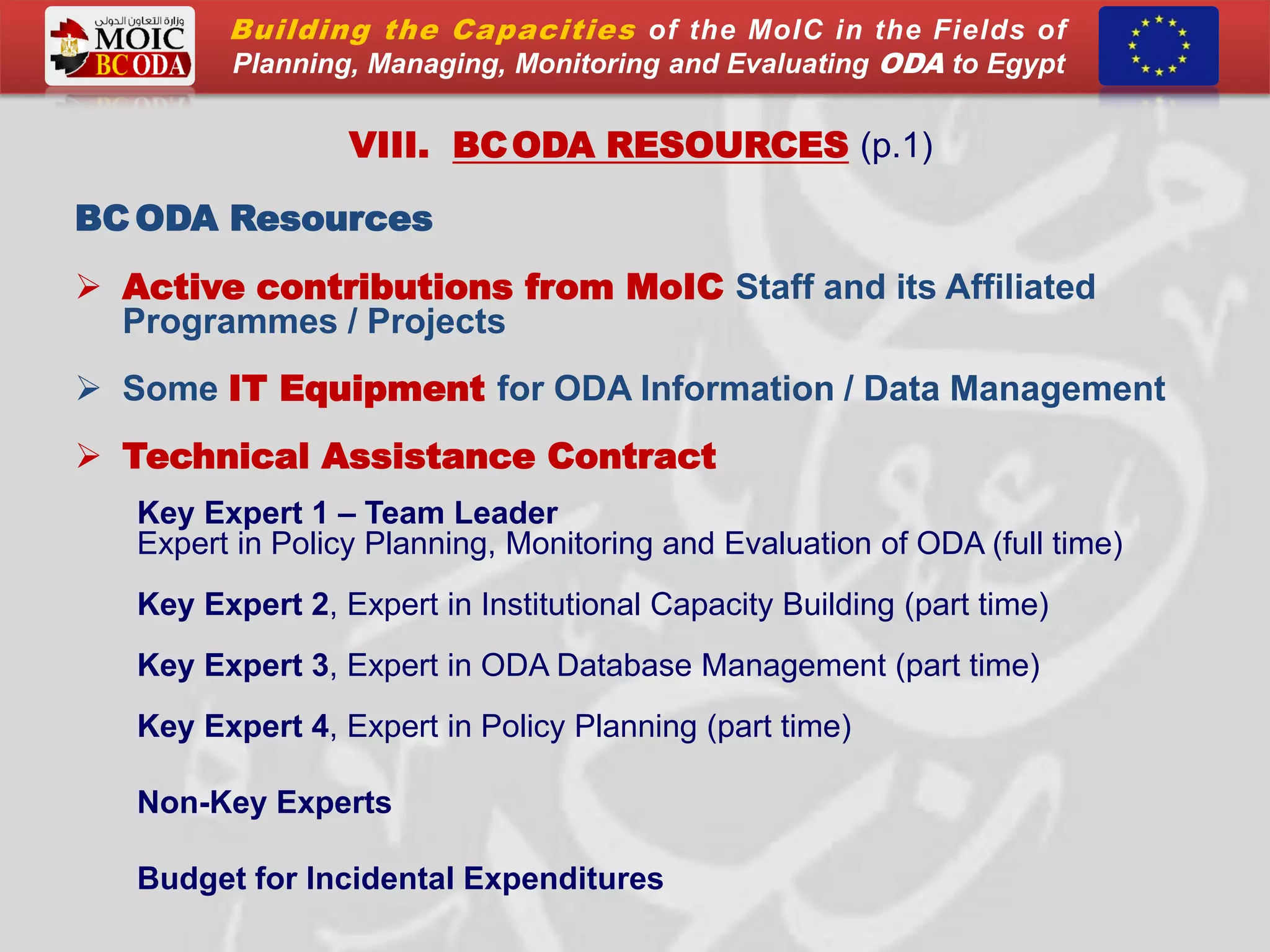 وزارة التعاون الدولى
MOIC
BC ODA

Building the Capacities of the MoIC in the Fields of Planning, Managing, Monitoring and Evaluating ODA to Egypt

VIII. BC ODA RESOURCES (p.1)

BC ODA Resources

➢ Active contributions from MoIC Staff and its Affiliated Programmes / Projects

➢ Some IT Equipment for ODA Information / Data Management

➢ Technical Assistance Contract

Key Expert 1 – Team Leader
Expert in Policy Planning, Monitoring and Evaluation of ODA (full time)

Key Expert 2, Expert in Institutional Capacity Building (part time)

Key Expert 3, Expert in ODA Database Management (part time)

Key Expert 4, Expert in Policy Planning (part time)

Non-Key Experts

Budget for Incidental Expenditures